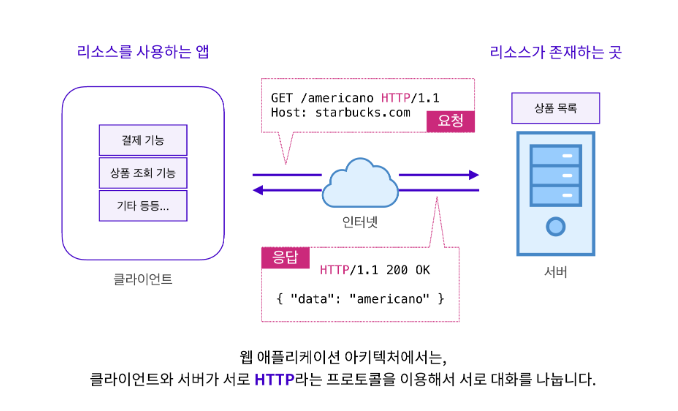 리소스를 사용하는 앱

리소스가 존재하는 곳

결제 기능
상품 조회 기능
기타 등등...

클라이언트

GET /americano HTTP/1.1
Host: starbucks.com
요청

인터넷

응답
HTTP/1.1 200 OK
{ "data": "americano" }

상품 목록

서버

웹 애플리케이션 아키텍처에서는,
클라이언트와 서버가 서로 HTTP라는 프로토콜을 이용해서 서로 대화를 나눕니다.